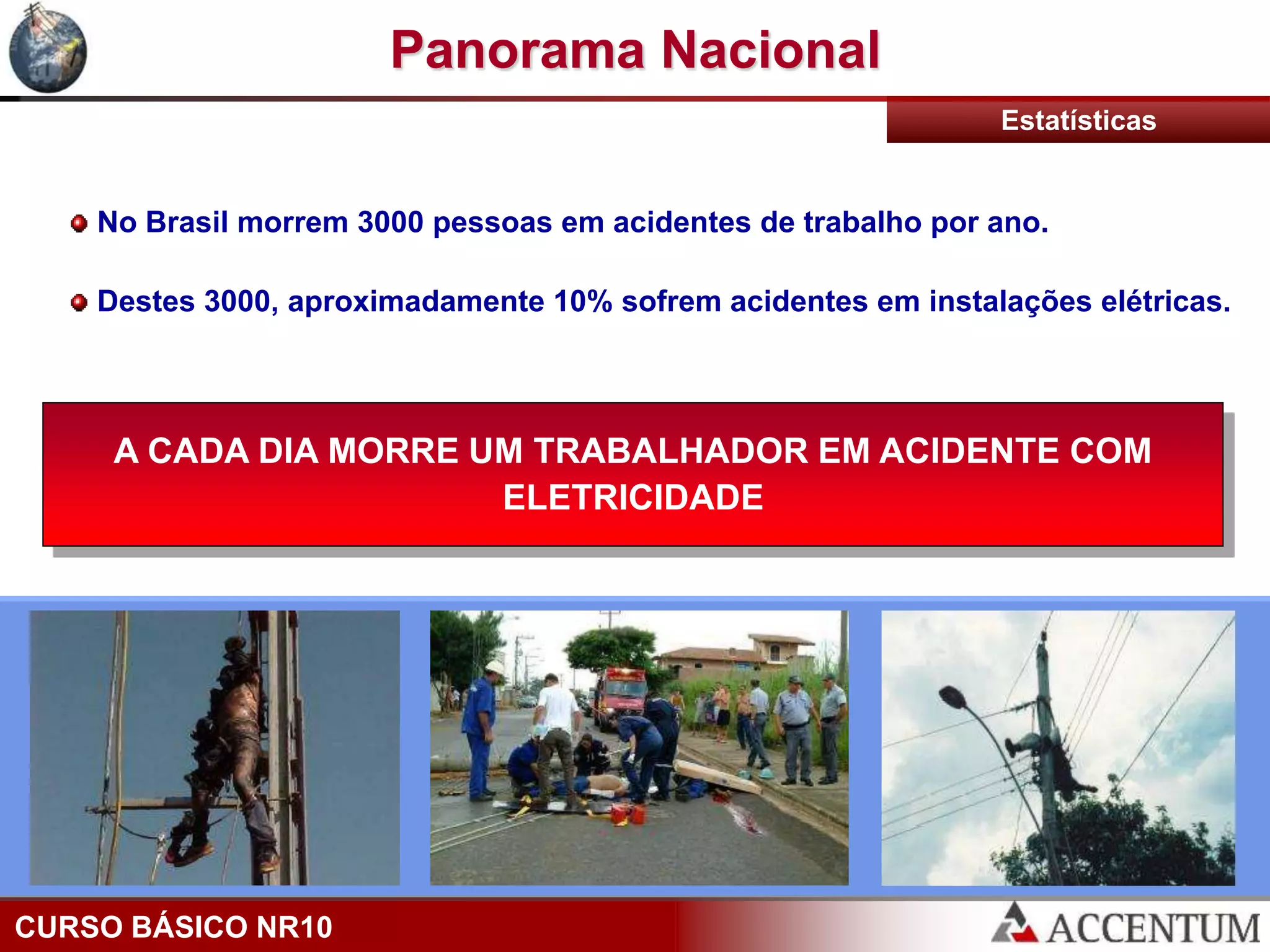 Panorama Nacional

Estatísticas

No Brasil morrem 3000 pessoas em acidentes de trabalho por ano.

Destes 3000, aproximadamente 10% sofrem acidentes em instalações elétricas.

A CADA DIA MORRE UM TRABALHADOR EM ACIDENTE COM ELETRICIDADE

CURSO BÁSICO NR10

ACCENTUM